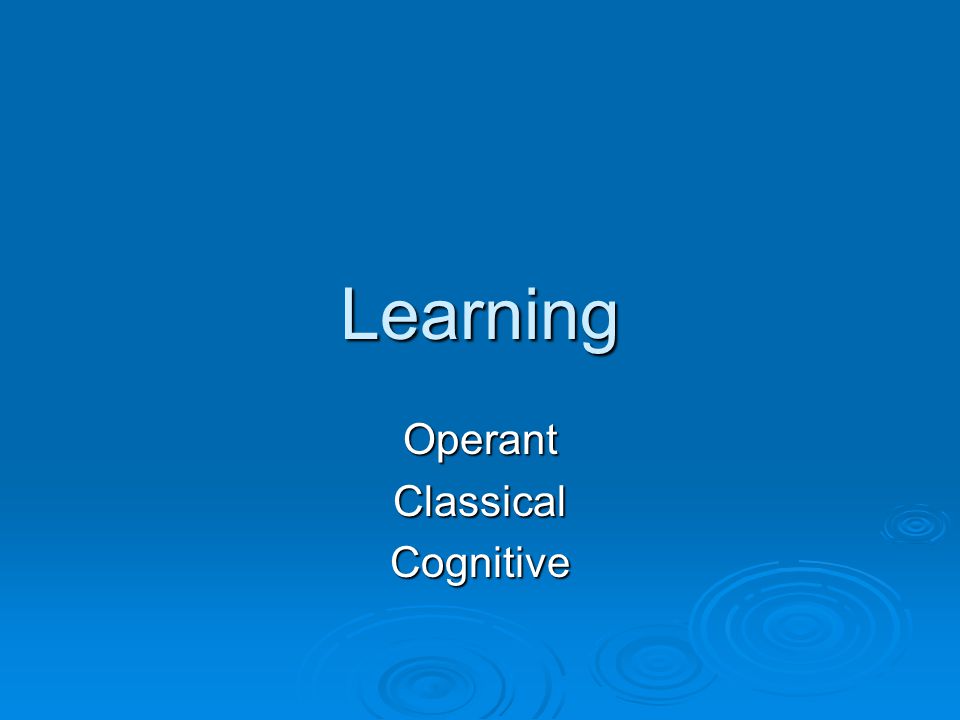 Learning

Operant
Classical
Cognitive